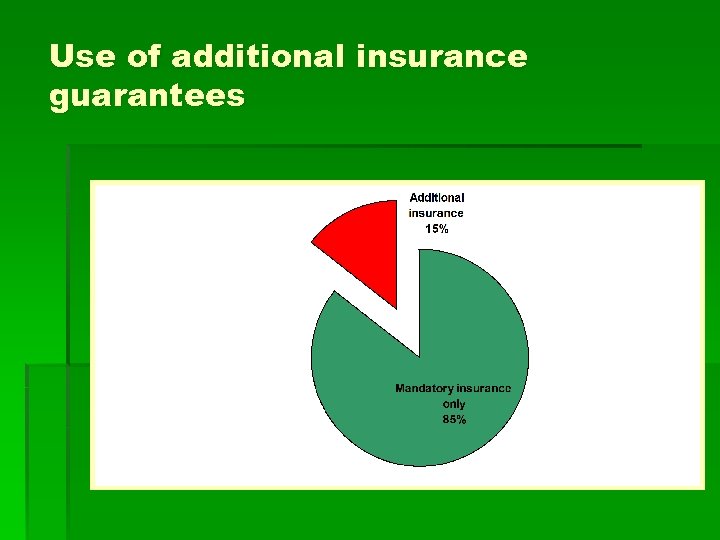 Use of additional insurance guarantees

Additional insurance 15%

Mandatory insurance only 85%